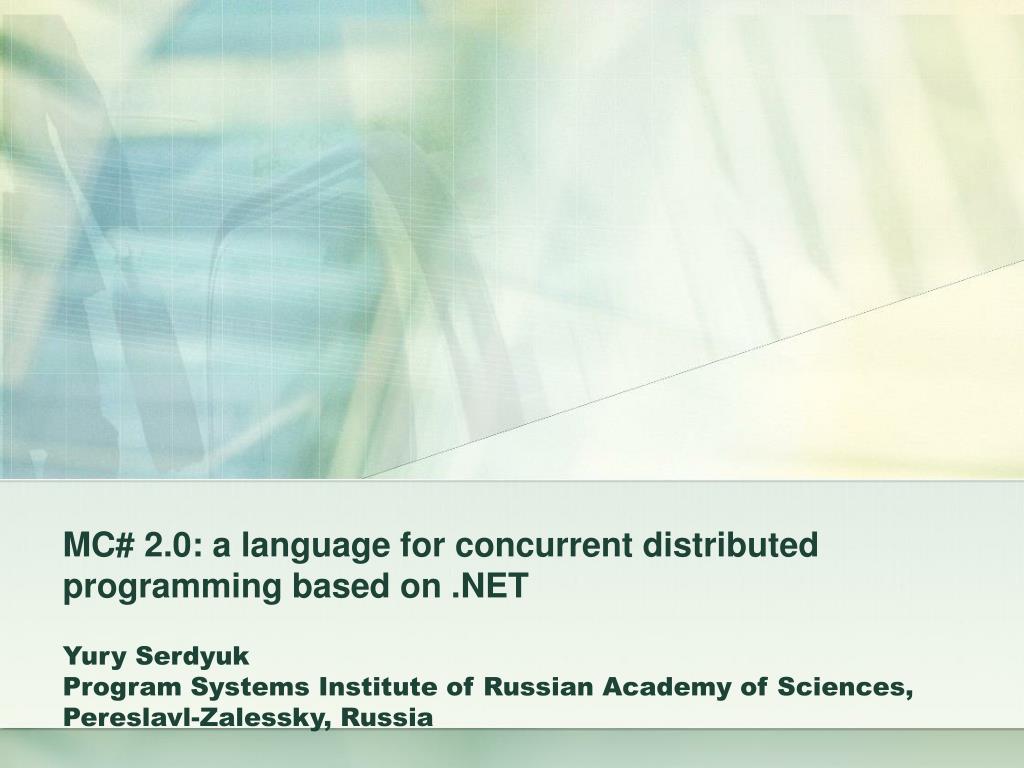 MC# 2.0: a language for concurrent distributed programming based on .NET

Yury Serdyuk
Program Systems Institute of Russian Academy of Sciences, Pereslavl-Zalessky, Russia